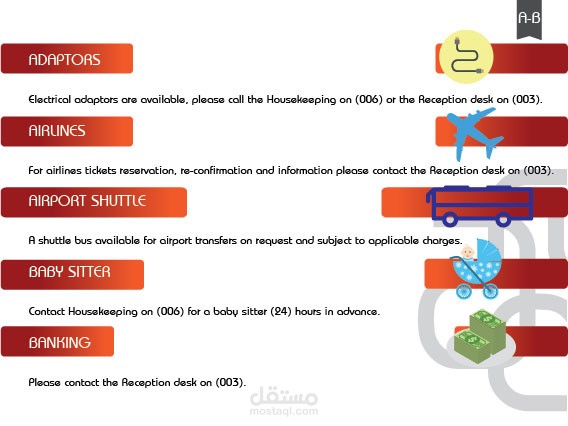 A-B

ADAPTORS

Electrical adaptors are available, please call the Housekeeping on (006) or the Reception desk on (003).

AIRLINES

For airlines tickets reservation, re-confirmation and information please contact the Reception desk on (003).

AIRPORT SHUTTLE

A shuttle bus available for airport transfers on request and subject to applicable charges.

BABY SITTER

Contact Housekeeping on (006) for a baby sitter (24) hours in advance.

BANKING

Please contact the Reception desk on (003).

مستقل
mostaql.com